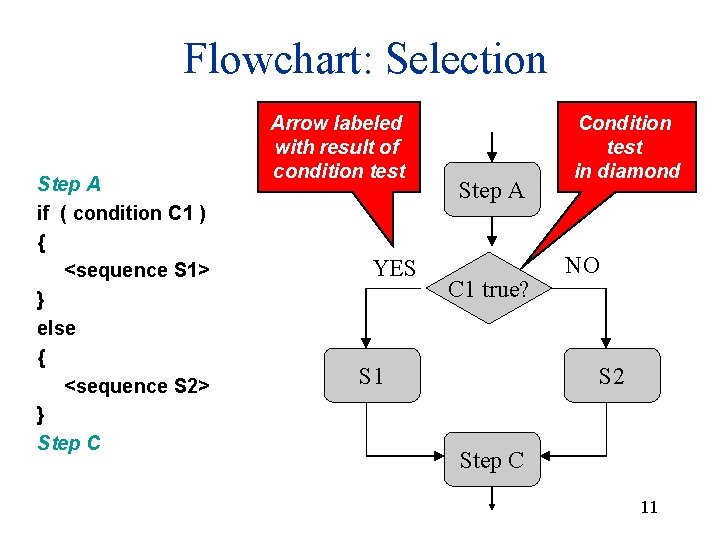 Flowchart: Selection

Step A
if ( condition C1 )
{
<sequence S1>
}
else
{
<sequence S2>
}
Step C

Arrow labeled with result of condition test

Condition test in diamond

Step A

YES

C1 true?

NO

S1

S2

Step C

11